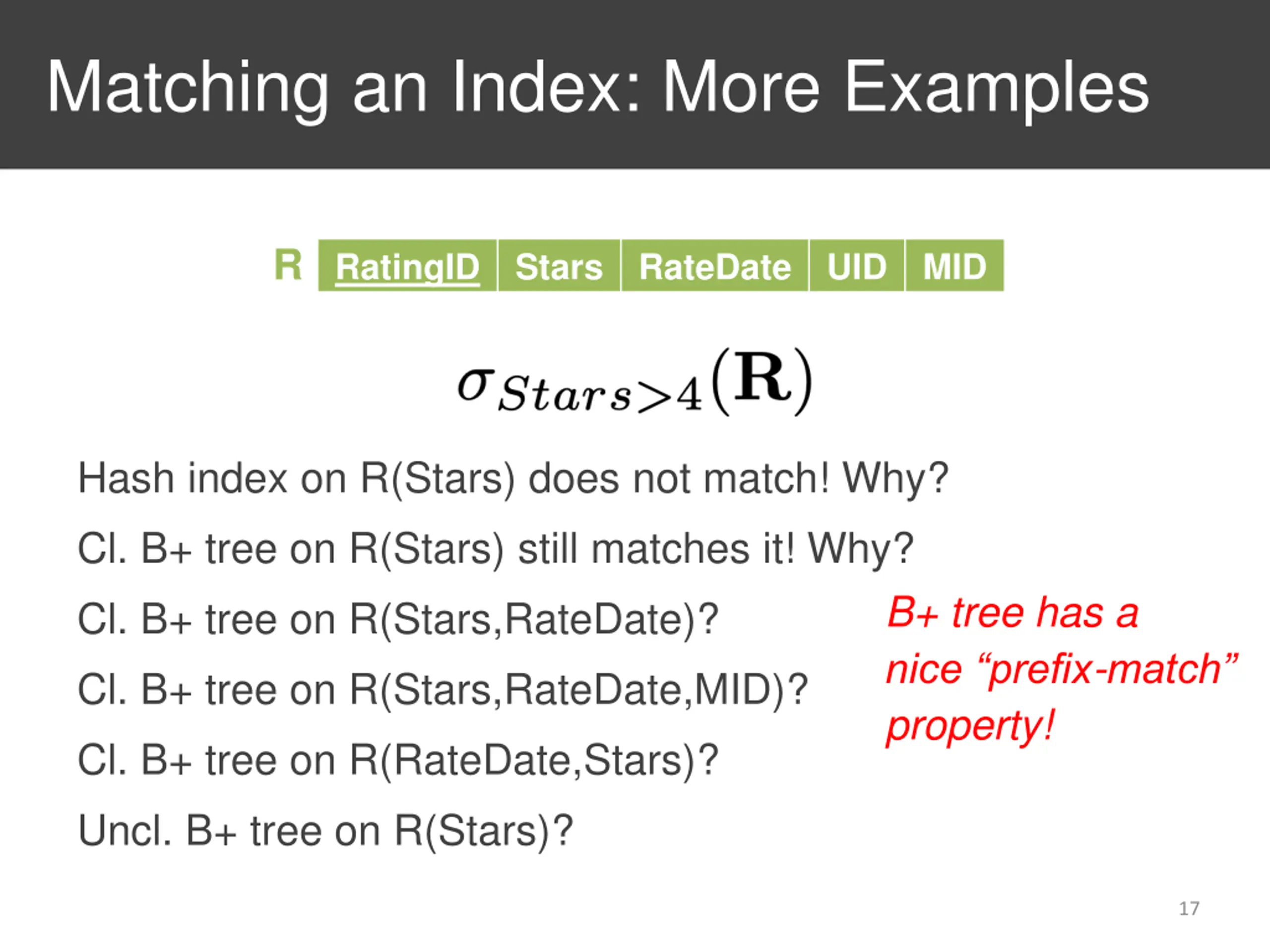 Matching an Index: More Examples

R

| RatingID | Stars | RateDate | UID | MID |
|---|---|---|---|---|

$\sigma_{Stars>4}(\mathbf{R})$

Hash index on R(Stars) does not match! Why?

Cl. B+ tree on R(Stars) still matches it! Why?

Cl. B+ tree on R(Stars,RateDate)?

Cl. B+ tree on R(Stars,RateDate,MID)?

Cl. B+ tree on R(RateDate,Stars)?

Uncl. B+ tree on R(Stars)?

B+ tree has a nice “prefix-match” property!

17